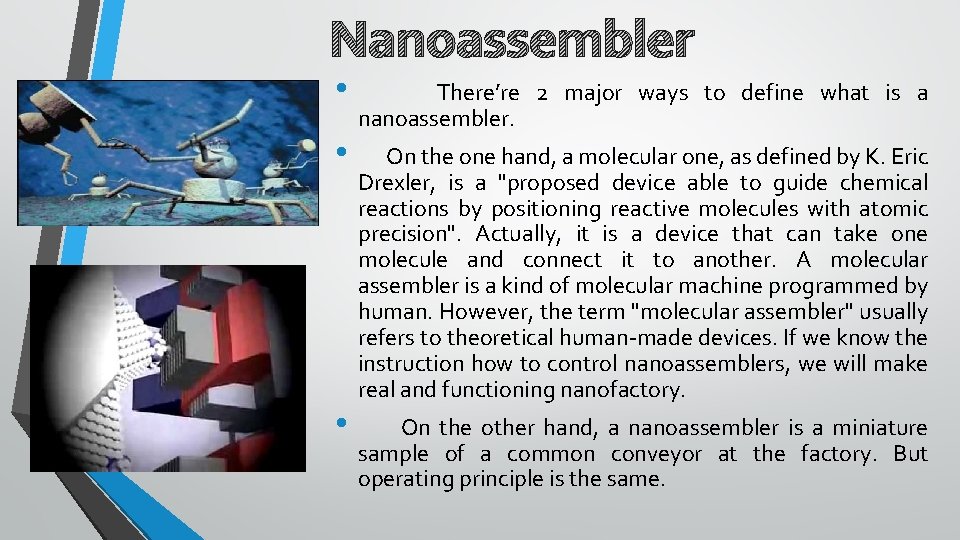 Nanoassembler

• There’re 2 major ways to define what is a nanoassembler.

• On the one hand, a molecular one, as defined by K. Eric Drexler, is a "proposed device able to guide chemical reactions by positioning reactive molecules with atomic precision". Actually, it is a device that can take one molecule and connect it to another. A molecular assembler is a kind of molecular machine programmed by human. However, the term "molecular assembler" usually refers to theoretical human-made devices. If we know the instruction how to control nanoassemblers, we will make real and functioning nanofactory.

• On the other hand, a nanoassembler is a miniature sample of a common conveyor at the factory. But operating principle is the same.